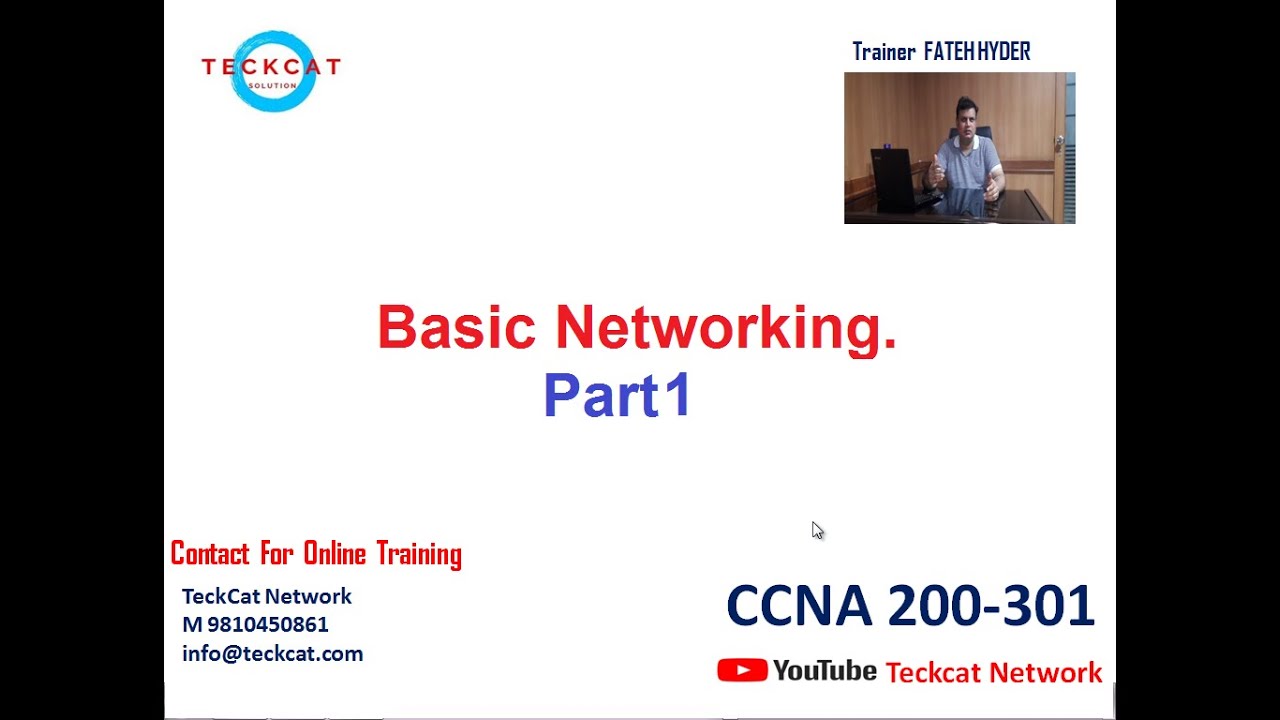 TECKCAT
SOLUTION

Trainer FATEH HYDER

Basic Networking.
Part1

Contact For Online Training

TeckCat Network
M 9810450861
info@teckcat.com

CCNA 200-301

YouTube Teckcat Network